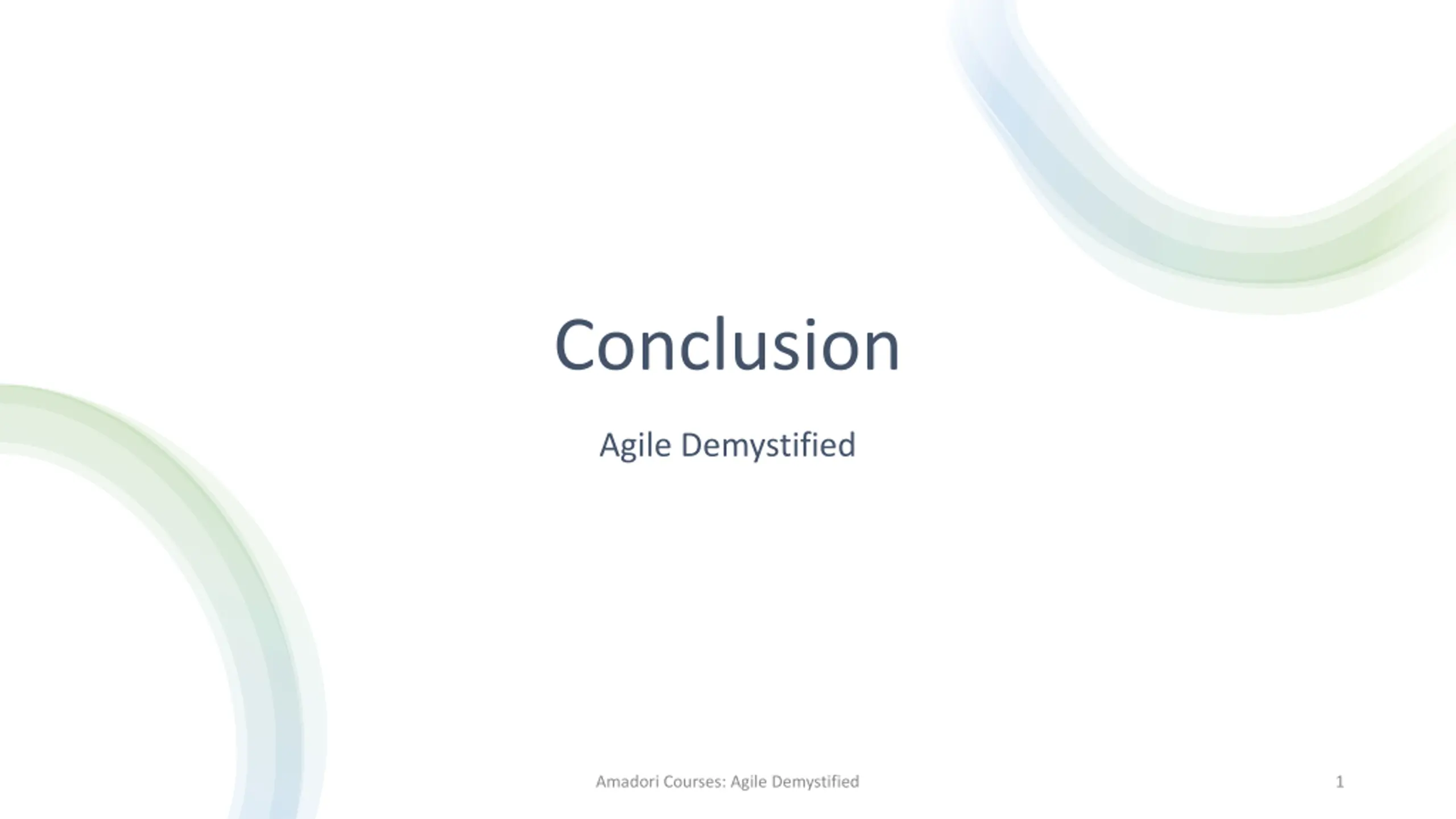 Conclusion

Agile Demystified

Amadori Courses: Agile Demystified

1